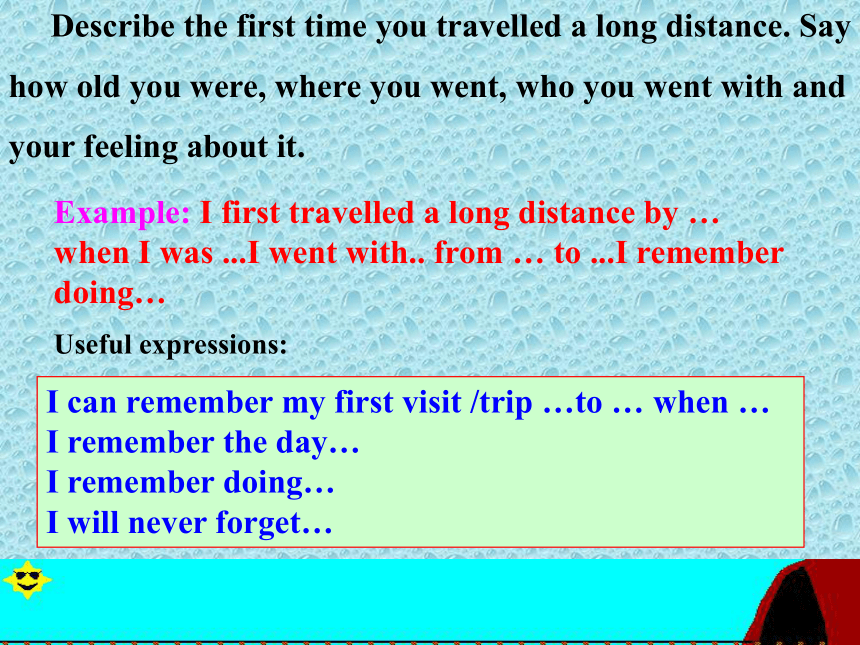 Describe the first time you travelled a long distance. Say how old you were, where you went, who you went with and your feeling about it.

Example: I first travelled a long distance by … when I was ...I went with.. from … to ...I remember doing…

Useful expressions:

I can remember my first visit /trip …to … when …
I remember the day…
I remember doing…
I will never forget…